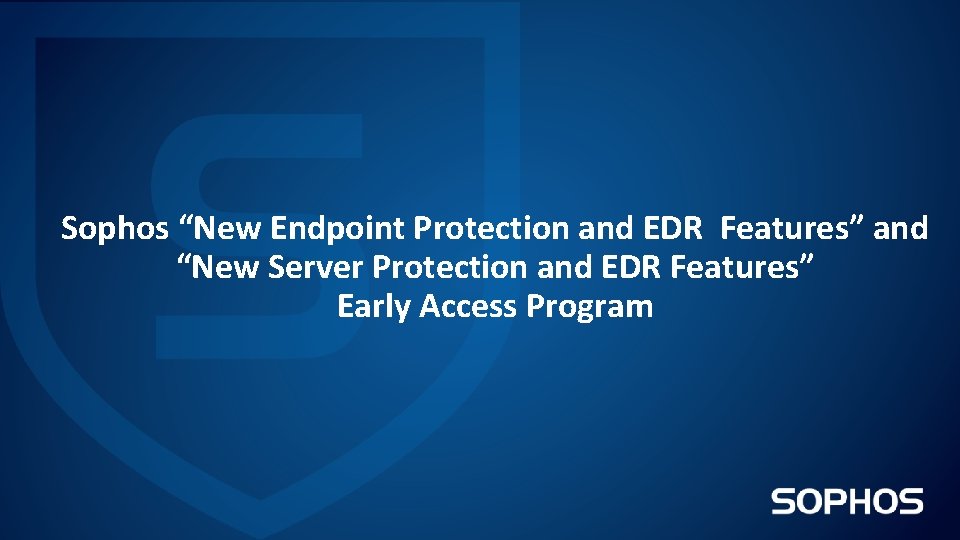 Sophos “New Endpoint Protection and EDR  Features” and “New Server Protection and EDR Features” Early Access Program

SOPHOS